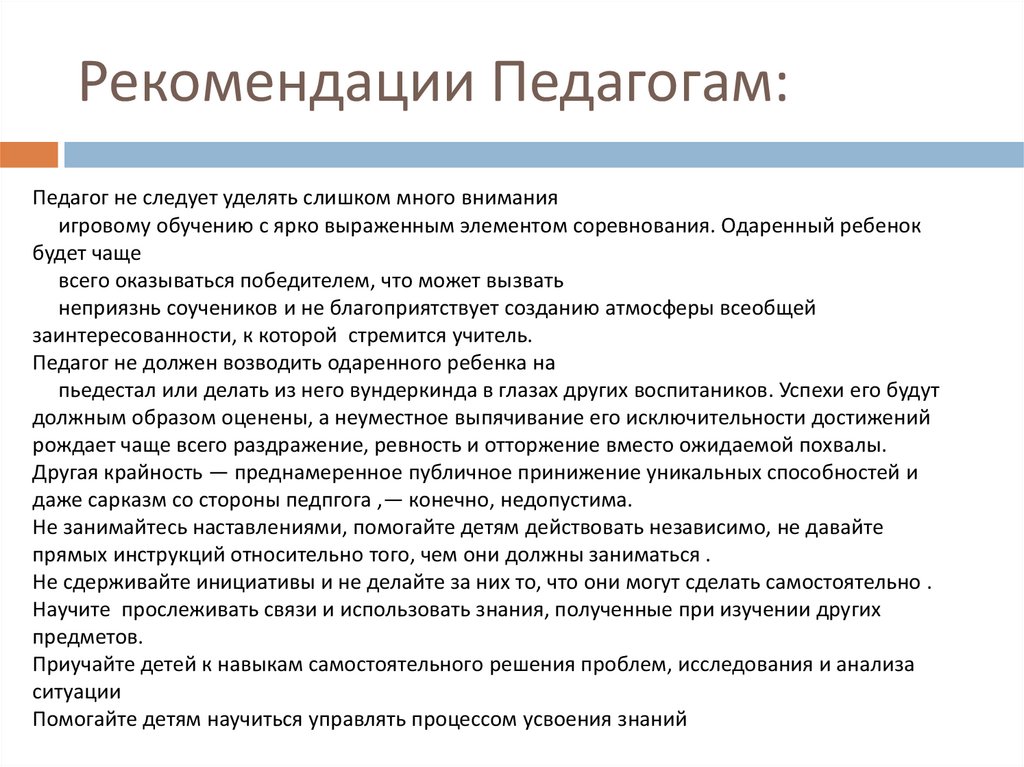 Рекомендации Педагогам:

Педагог не следует уделять слишком много внимания игровому обучению с ярко выраженным элементом соревнования. Одаренный ребенок будет чаще всего оказываться победителем, что может вызвать неприязнь соучеников и не благоприятствует созданию атмосферы всеобщей заинтересованности, к которой стремится учитель.
Педагог не должен возводить одаренного ребенка на пьедестал или делать из него вундеркинда в глазах других воспитаников. Успехи его будут должным образом оценены, а неуместное выпячивание его исключительности достижений рождает чаще всего раздражение, ревность и отторжение вместо ожидаемой похвалы. Другая крайность — преднамеренное публичное принижение уникальных способностей и даже сарказм со стороны педпгога ,— конечно, недопустима.
Не занимайтесь наставлениями, помогайте детям действовать независимо, не давайте прямых инструкций относительно того, чем они должны заниматься .
Не сдерживайте инициативы и не делайте за них то, что они могут сделать самостоятельно .
Научите прослеживать связи и использовать знания, полученные при изучении других предметов.
Приучайте детей к навыкам самостоятельного решения проблем, исследования и анализа ситуации
Помогайте детям научиться управлять процессом усвоения знаний